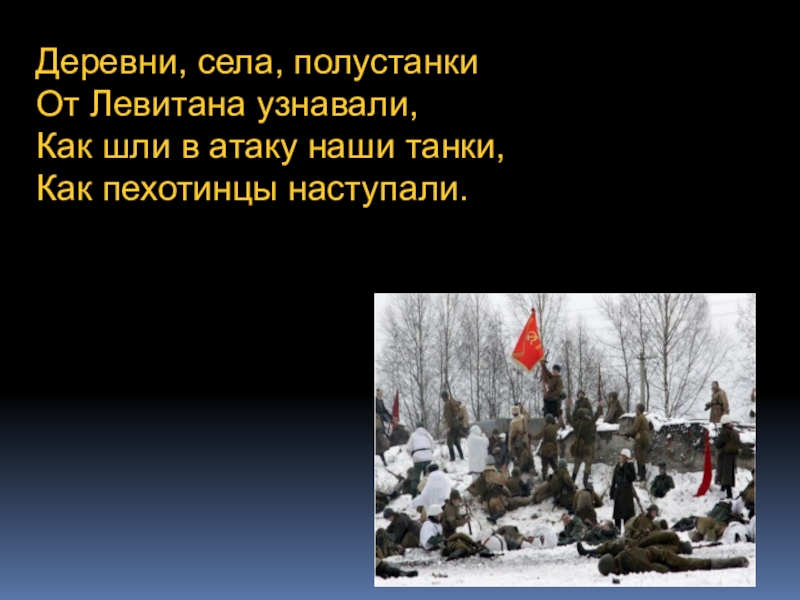 Деревни, села, полустанки
От Левитана узнавали,
Как шли в атаку наши танки,
Как пехотинцы наступали.